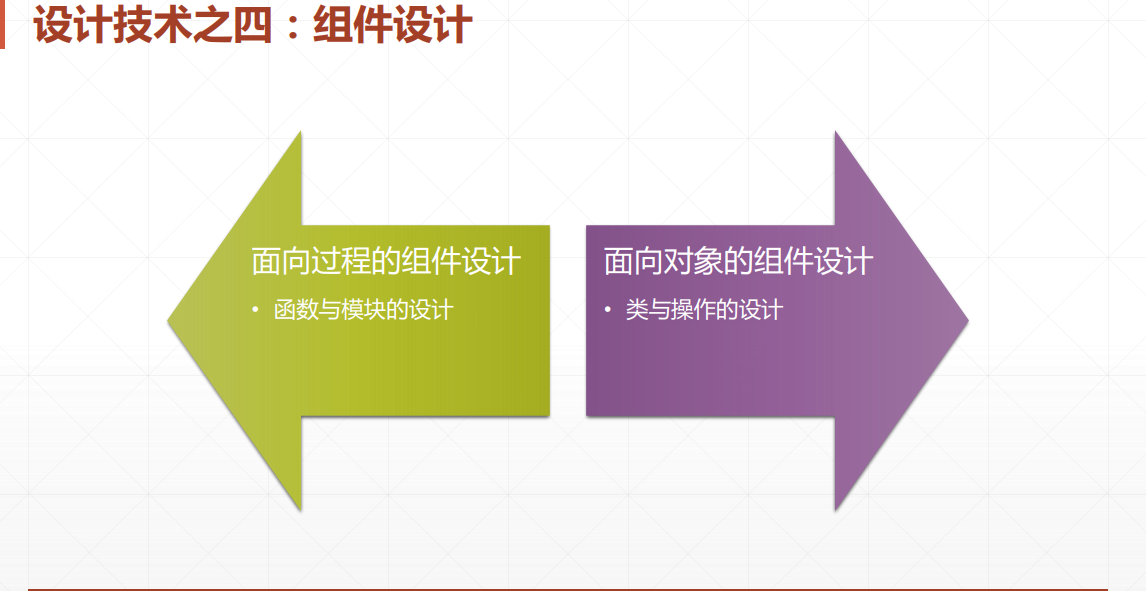 设计技术之四：组件设计

面向过程的组件设计

• 函数与模块的设计

面向对象的组件设计

• 类与操作的设计